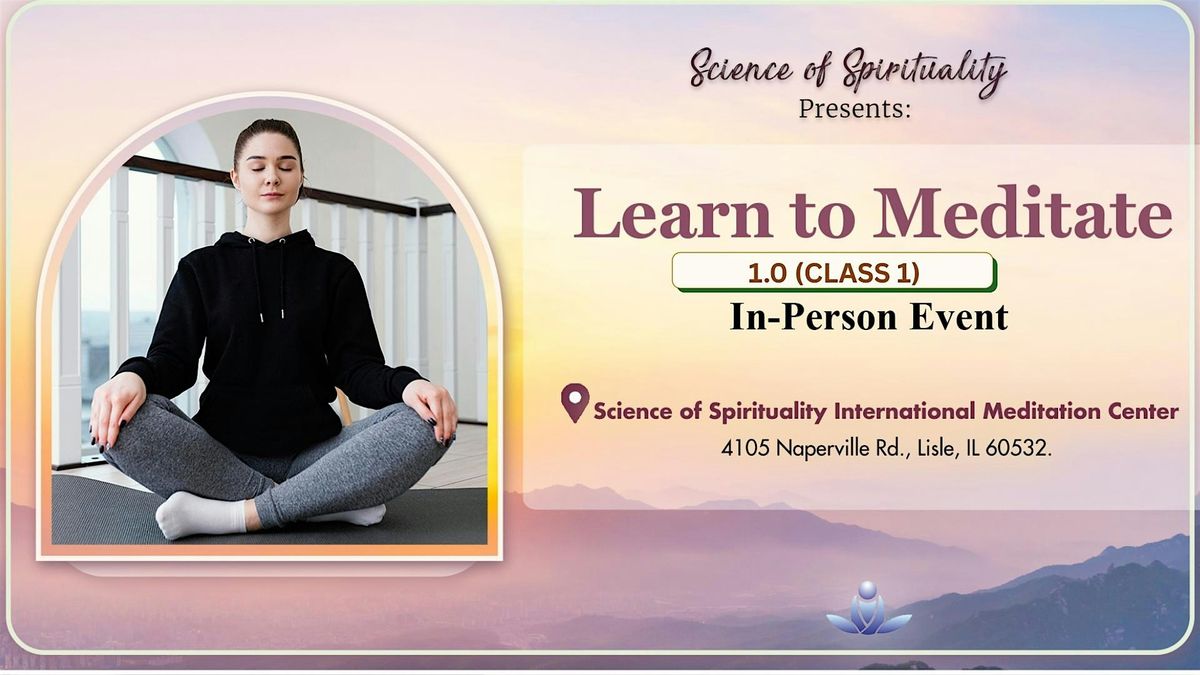 Science of Spirituality
Presents:

Learn to Meditate

1.0 (CLASS 1)

In-Person Event

Science of Spirituality International Meditation Center
4105 Naperville Rd., Lisle, IL 60532.